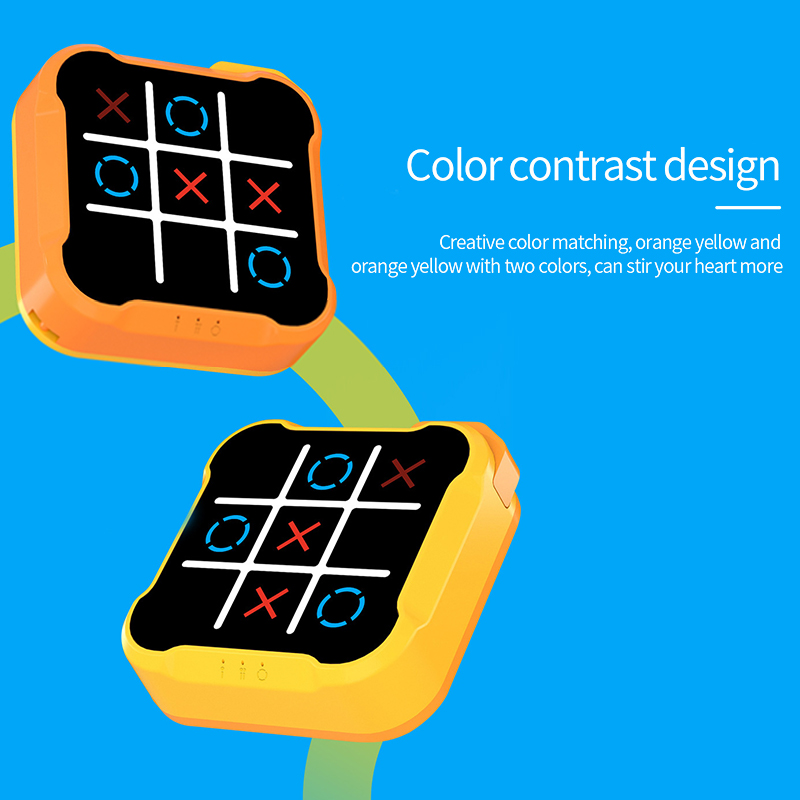 Color contrast design

Creative color matching, orange yellow and orange yellow with two colors, can stir your heart more